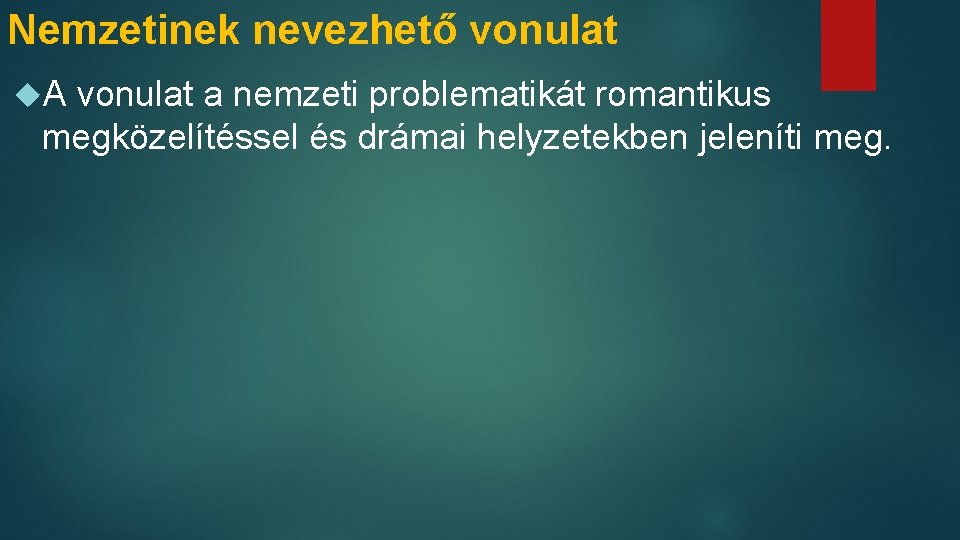 Nemzetinek nevezhető vonulat

A vonulat a nemzeti problematikát romantikus megközelítéssel és drámai helyzetekben jeleníti meg.